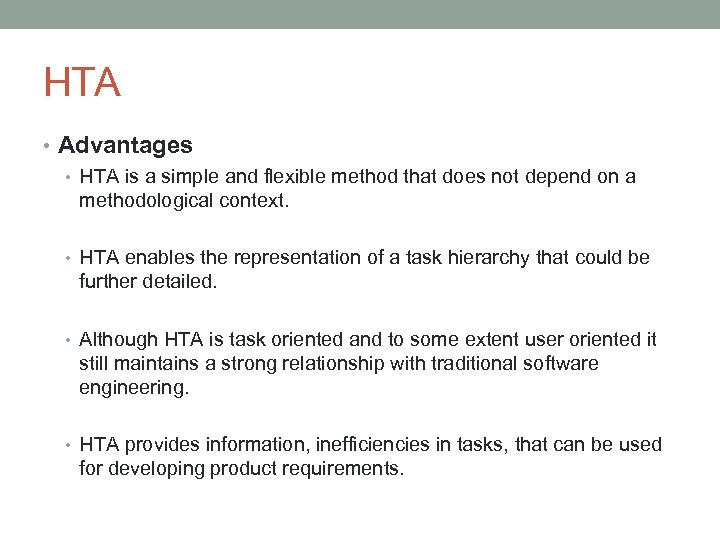 HTA

• Advantages

• HTA is a simple and flexible method that does not depend on a methodological context.

• HTA enables the representation of a task hierarchy that could be further detailed.

• Although HTA is task oriented and to some extent user oriented it still maintains a strong relationship with traditional software engineering.

• HTA provides information, inefficiencies in tasks, that can be used for developing product requirements.